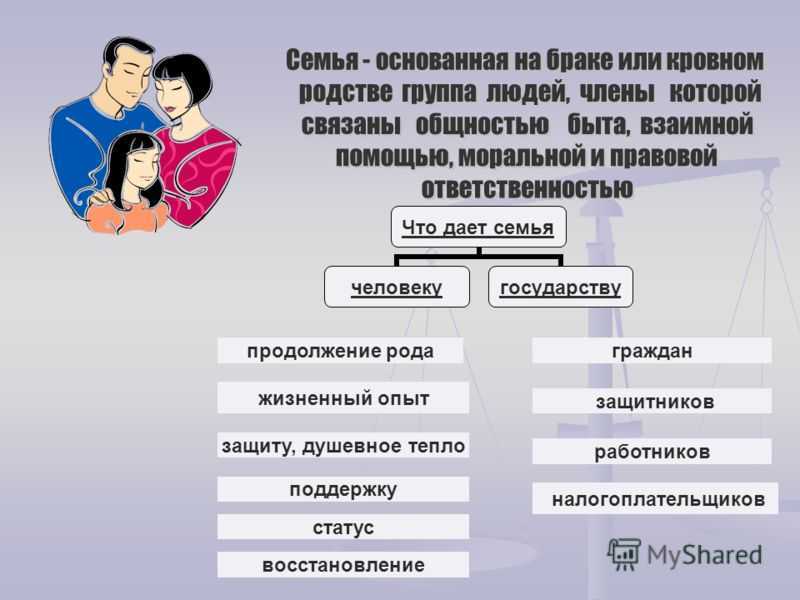 Семья - основанная на браке или кровном родстве группа людей, члены которой связаны общностью быта, взаимной помощью, моральной и правовой ответственностью

Что дает семья

человеку

государству

продолжение рода

жизненный опыт

защиту, душевное тепло

поддержку

статус

восстановление

граждан

защитников

работников

налогоплательщиков

MyShared